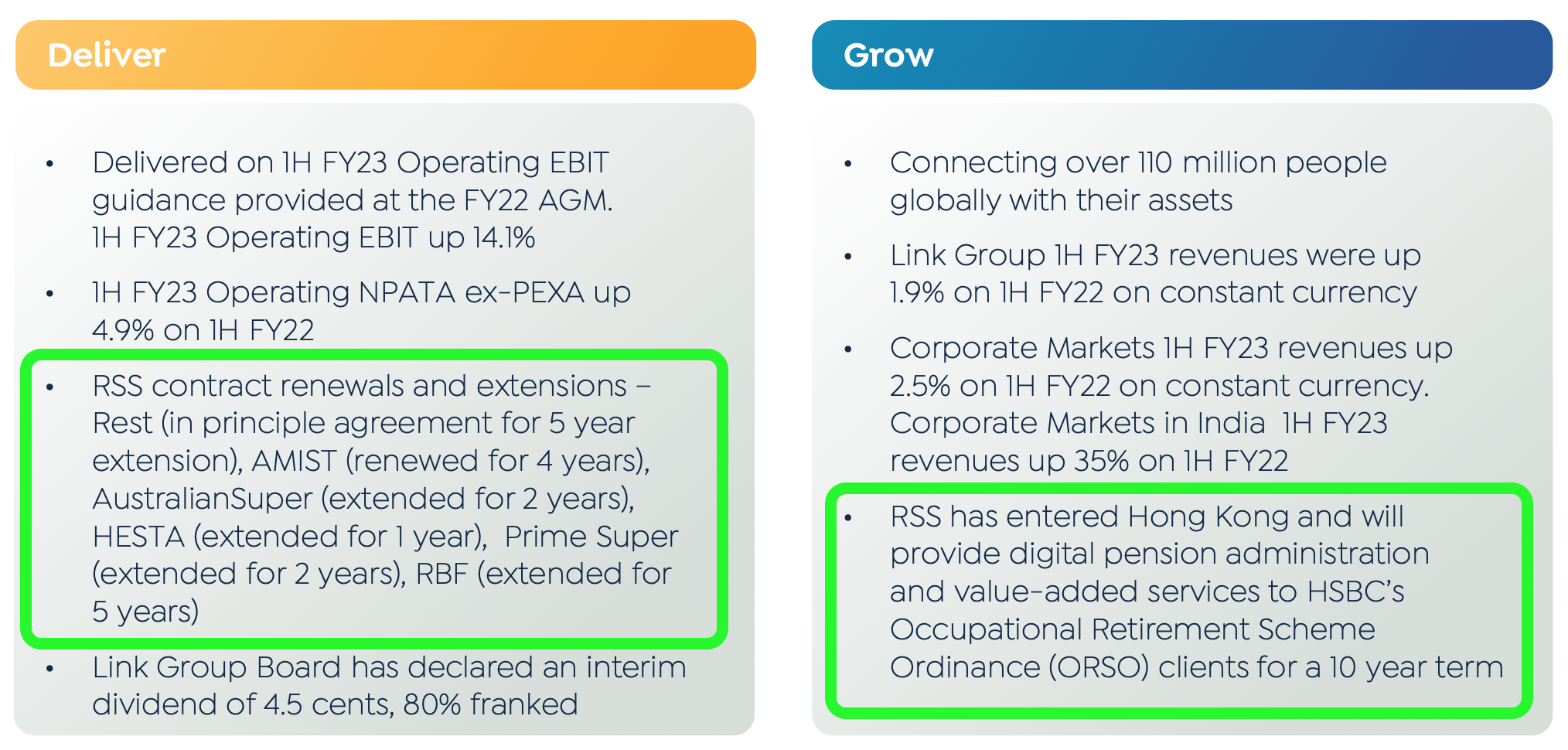 Deliver

• Delivered on 1H FY23 Operating EBIT guidance provided at the FY22 AGM. 1H FY23 Operating EBIT up 14.1%

• 1H FY23 Operating NPATA ex-PEXA up 4.9% on 1H FY22

• RSS contract renewals and extensions – Rest (in principle agreement for 5 year extension), AMIST (renewed for 4 years), AustralianSuper (extended for 2 years), HESTA (extended for 1 year), Prime Super (extended for 2 years), RBF (extended for 5 years)

• Link Group Board has declared an interim dividend of 4.5 cents, 80% franked

Grow

• Connecting over 110 million people globally with their assets

• Link Group 1H FY23 revenues were up 1.9% on 1H FY22 on constant currency

• Corporate Markets 1H FY23 revenues up 2.5% on 1H FY22 on constant currency. Corporate Markets in India 1H FY23 revenues up 35% on 1H FY22

• RSS has entered Hong Kong and will provide digital pension administration and value-added services to HSBC's Occupational Retirement Scheme Ordinance (ORSO) clients for a 10 year term